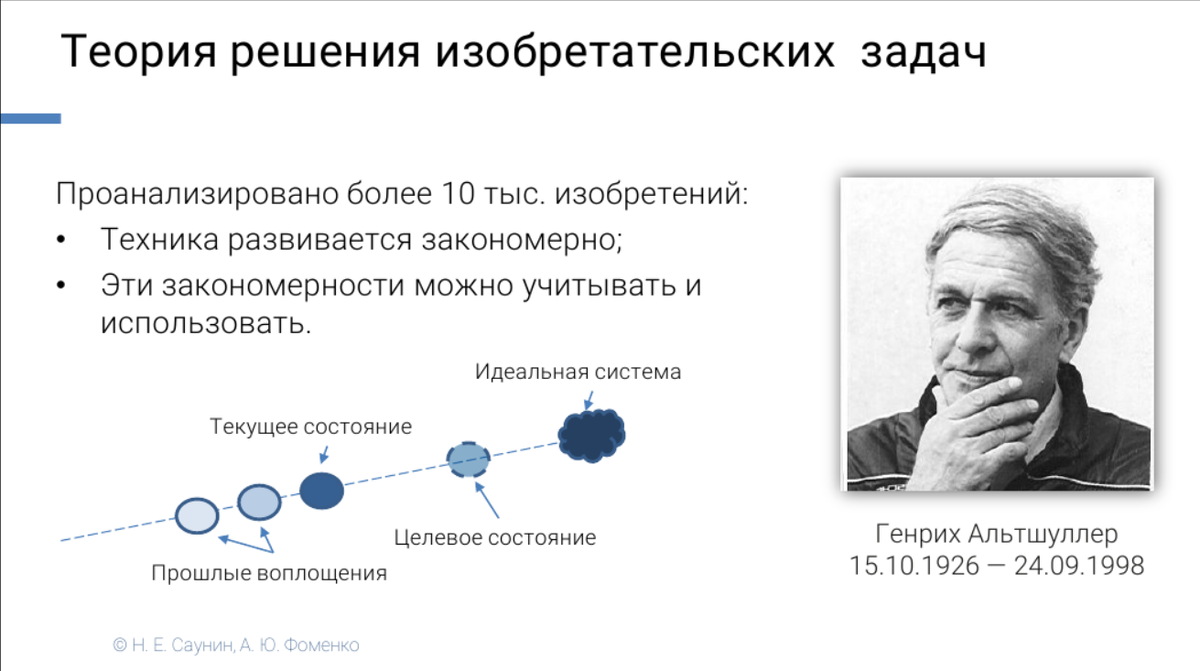 Теория решения изобретательских задач

Проанализировано более 10 тыс. изобретений:

• Техника развивается закономерно;
• Эти закономерности можно учитывать и использовать.

Идеальная система

Текущее состояние

Целевое состояние

Прошлые воплощения

Генрих Альтшуллер
15.10.1926 — 24.09.1998

© Н. Е. Саунин, А. Ю. Фоменко